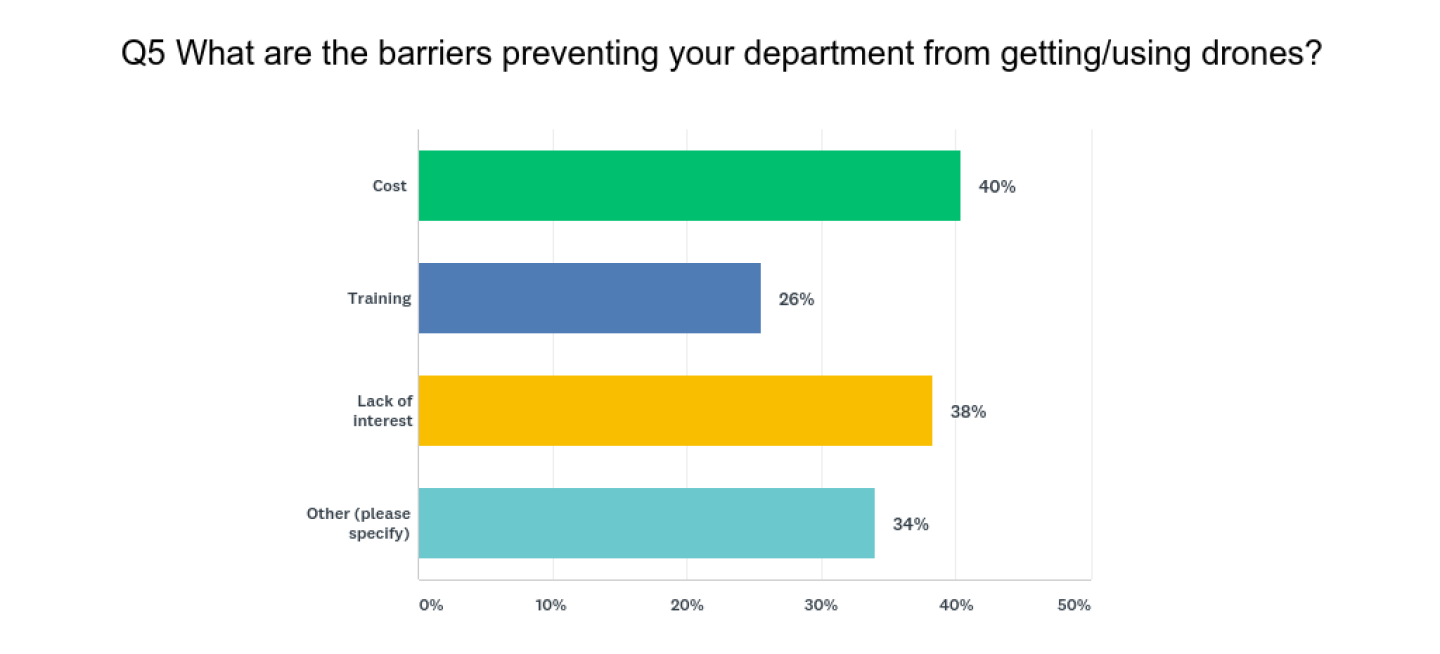 Q5 What are the barriers preventing your department from getting/using drones?

Cost
40%

Training
26%

Lack of interest
38%

Other (please specify)
34%

0%
10%
20%
30%
40%
50%